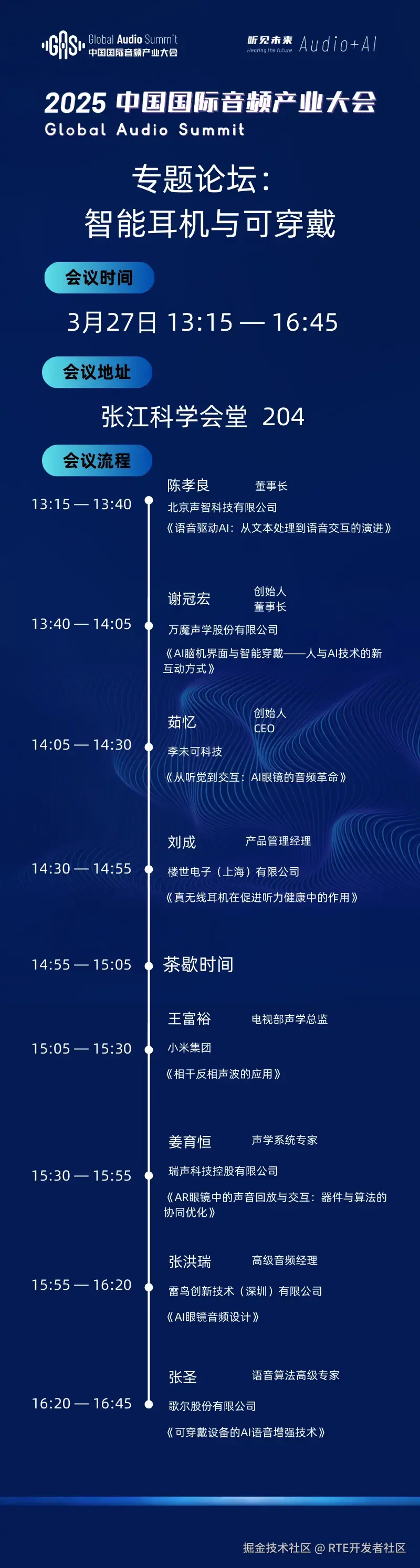 GAS Global Audio Summit
中国国际音频产业大会

听见未来 Hearing the future Audio+AI

2025 中国国际音频产业大会
Global Audio Summit

专题论坛：
智能耳机与可穿戴

会议时间

3月27日 13:15 — 16:45

会议地址

张江科学会堂 204

会议流程

13:15 — 13:40
陈孝良 董事长
北京声智科技有限公司
《语音驱动AI：从文本处理到语音交互的演进》

13:40 — 14:05
谢冠宏 创始人 董事长
万魔声学股份有限公司
《AI脑机界面与智能穿戴——人与AI技术的新互动方式》

14:05 — 14:30
茹忆 创始人 CEO
李未可科技
《从听觉到交互：AI眼镜的音频革命》

14:30 — 14:55
刘成 产品管理经理
楼世电子（上海）有限公司
《真无线耳机在促进听力健康中的作用》

14:55 — 15:05
茶歇时间

15:05 — 15:30
王富裕 电视部声学总监
小米集团
《相干反相声波的应用》

15:30 — 15:55
姜育恒 声学系统专家
瑞声科技控股有限公司
《AR眼镜中的声音回放与交互：器件与算法的协同优化》

15:55 — 16:20
张洪瑞 高级音频经理
雷鸟创新技术（深圳）有限公司
《AI眼镜音频设计》

16:20 — 16:45
张圣 语音算法高级专家
歌尔股份有限公司
《可穿戴设备的AI语音增强技术》

掘金技术社区 @ RTE开发者社区